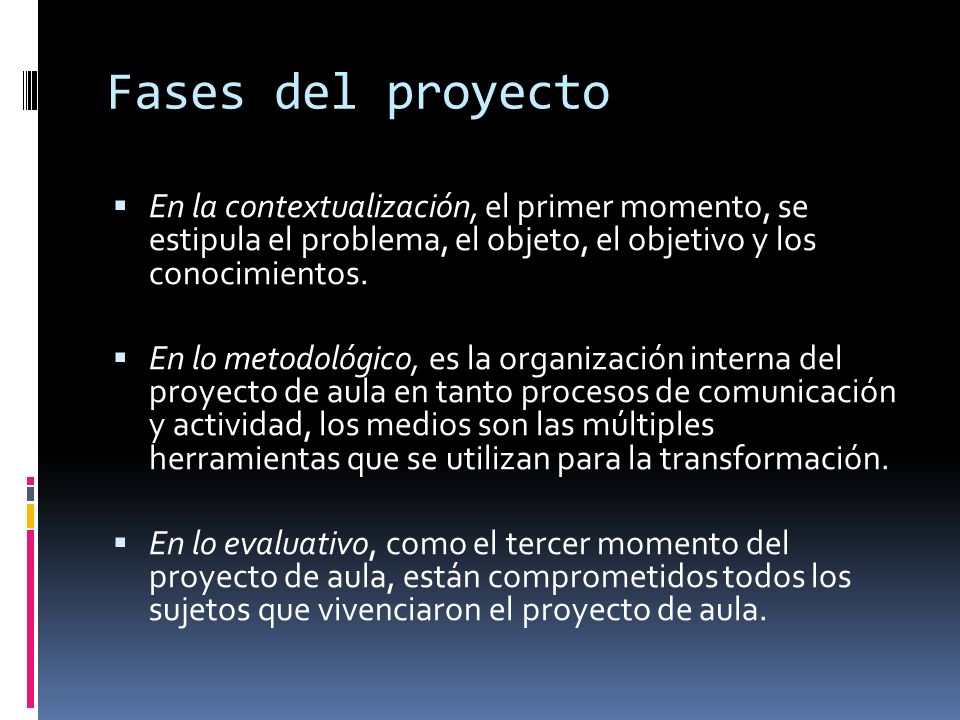 Fases del proyecto

▪ En la contextualización, el primer momento, se estipula el problema, el objeto, el objetivo y los conocimientos.

▪ En lo metodológico, es la organización interna del proyecto de aula en tanto procesos de comunicación y actividad, los medios son las múltiples herramientas que se utilizan para la transformación.

▪ En lo evaluativo, como el tercer momento del proyecto de aula, están comprometidos todos los sujetos que vivenciaron el proyecto de aula.